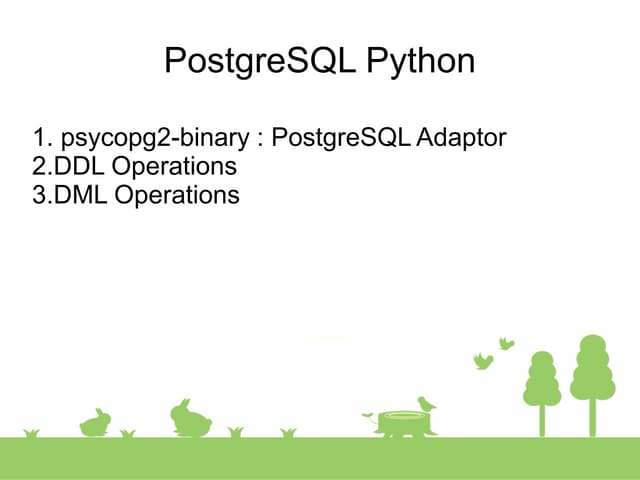 PostgreSQL Python

1. psycopg2-binary : PostgreSQL Adaptor
2.DDL Operations
3.DML Operations